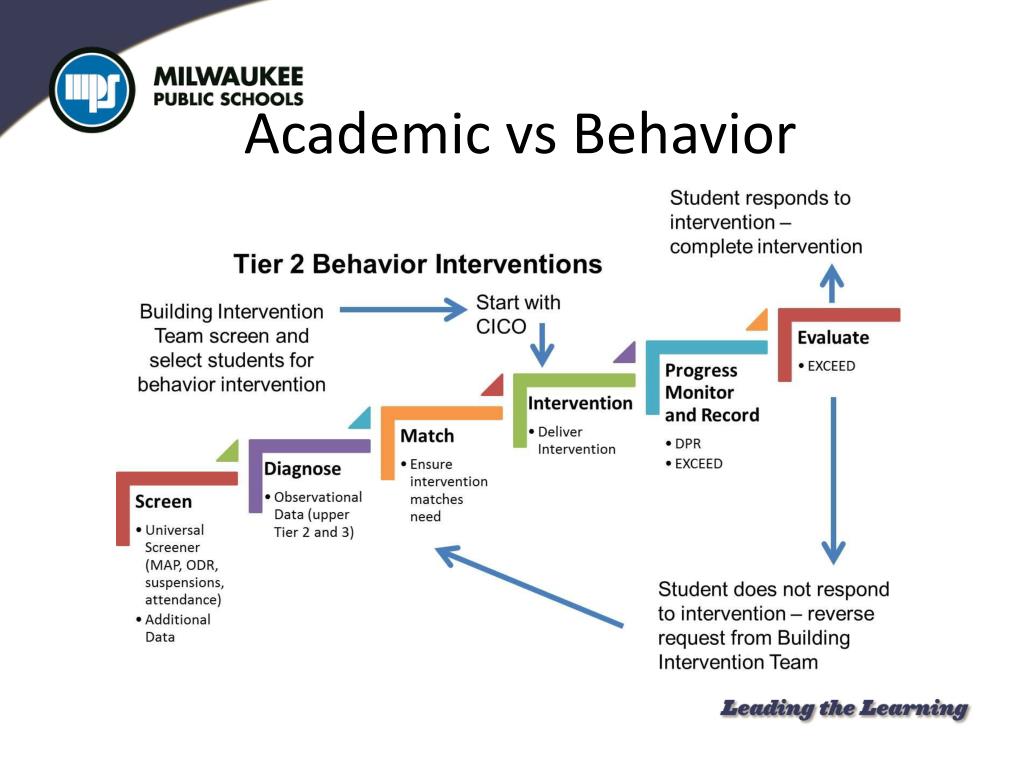 mps

MILWAUKEE PUBLIC SCHOOLS

Academic vs Behavior

Tier 2 Behavior Interventions

Building Intervention Team screen and select students for behavior intervention

Start with CICO

Student responds to intervention – complete intervention

Screen
• Universal Screener (MAP, ODR, suspensions, attendance)
• Additional Data

Diagnose
• Observational Data (upper Tier 2 and 3)

Match
• Ensure intervention matches need

Intervention
• Deliver Intervention

Progress Monitor and Record
• DPR
• EXCEED

Evaluate
• EXCEED

Student does not respond to intervention – reverse request from Building Intervention Team

Leading the Learning